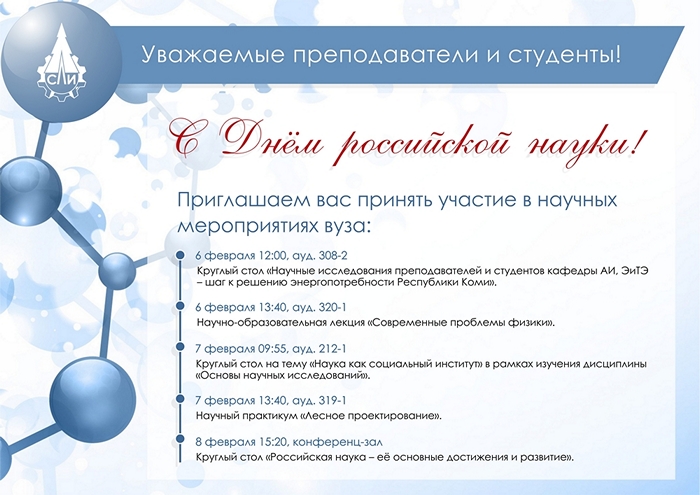 СЛИ

Уважаемые преподаватели и студенты!

С Днём российской науки!

Приглашаем вас принять участие в научных мероприятиях вуза:

6 февраля 12:00, ауд. 308-2
Круглый стол «Научные исследования преподавателей и студентов кафедры АИ, ЭиТЭ – шаг к решению энергопотребности Республики Коми».

6 февраля 13:40, ауд. 320-1
Научно-образовательная лекция «Современные проблемы физики».

7 февраля 09:55, ауд. 212-1
Круглый стол на тему «Наука как социальный институт» в рамках изучения дисциплины «Основы научных исследований».

7 февраля 13:40, ауд. 319-1
Научный практикум «Лесное проектирование».

8 февраля 15:20, конференц-зал
Круглый стол «Российская наука – её основные достижения и развитие».